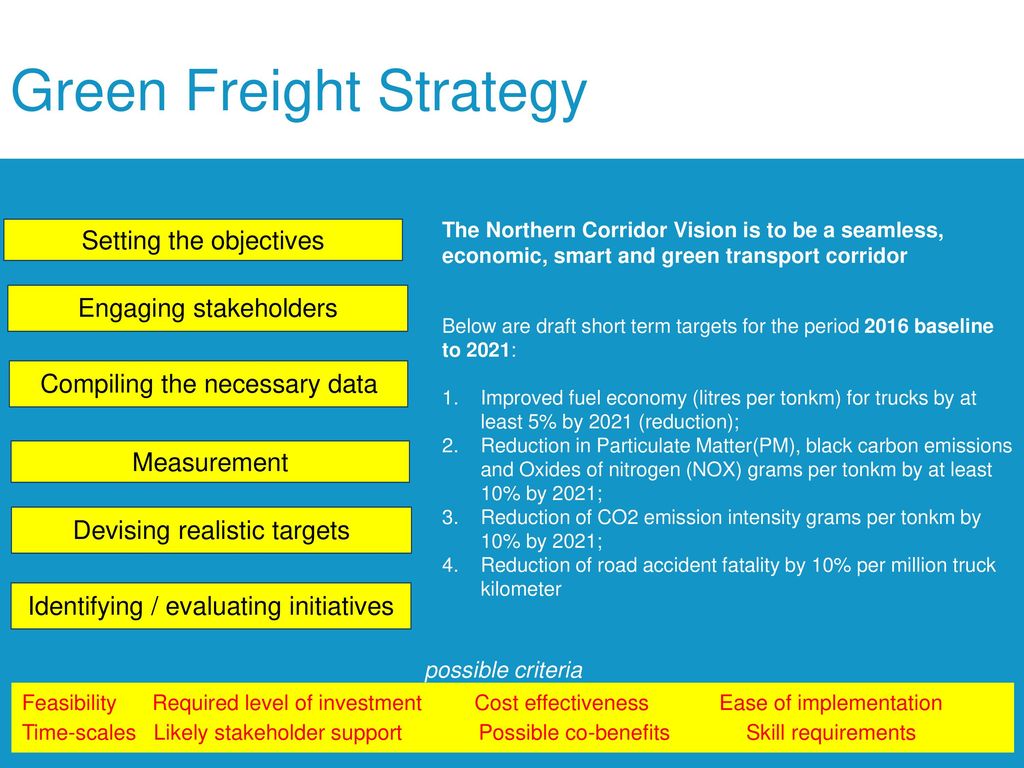 Green Freight Strategy

Setting the objectives

Engaging stakeholders

Compiling the necessary data

Measurement

Devising realistic targets

Identifying / evaluating initiatives

The Northern Corridor Vision is to be a seamless, economic, smart and green transport corridor

Below are draft short term targets for the period 2016 baseline to 2021:

1. Improved fuel economy (litres per tonkm) for trucks by at least 5% by 2021 (reduction);
2. Reduction in Particulate Matter(PM), black carbon emissions and Oxides of nitrogen (NOX) grams per tonkm by at least 10% by 2021;
3. Reduction of CO2 emission intensity grams per tonkm by 10% by 2021;
4. Reduction of road accident fatality by 10% per million truck kilometer

possible criteria

Feasibility Required level of investment Cost effectiveness Ease of implementation
Time-scales Likely stakeholder support Possible co-benefits Skill requirements